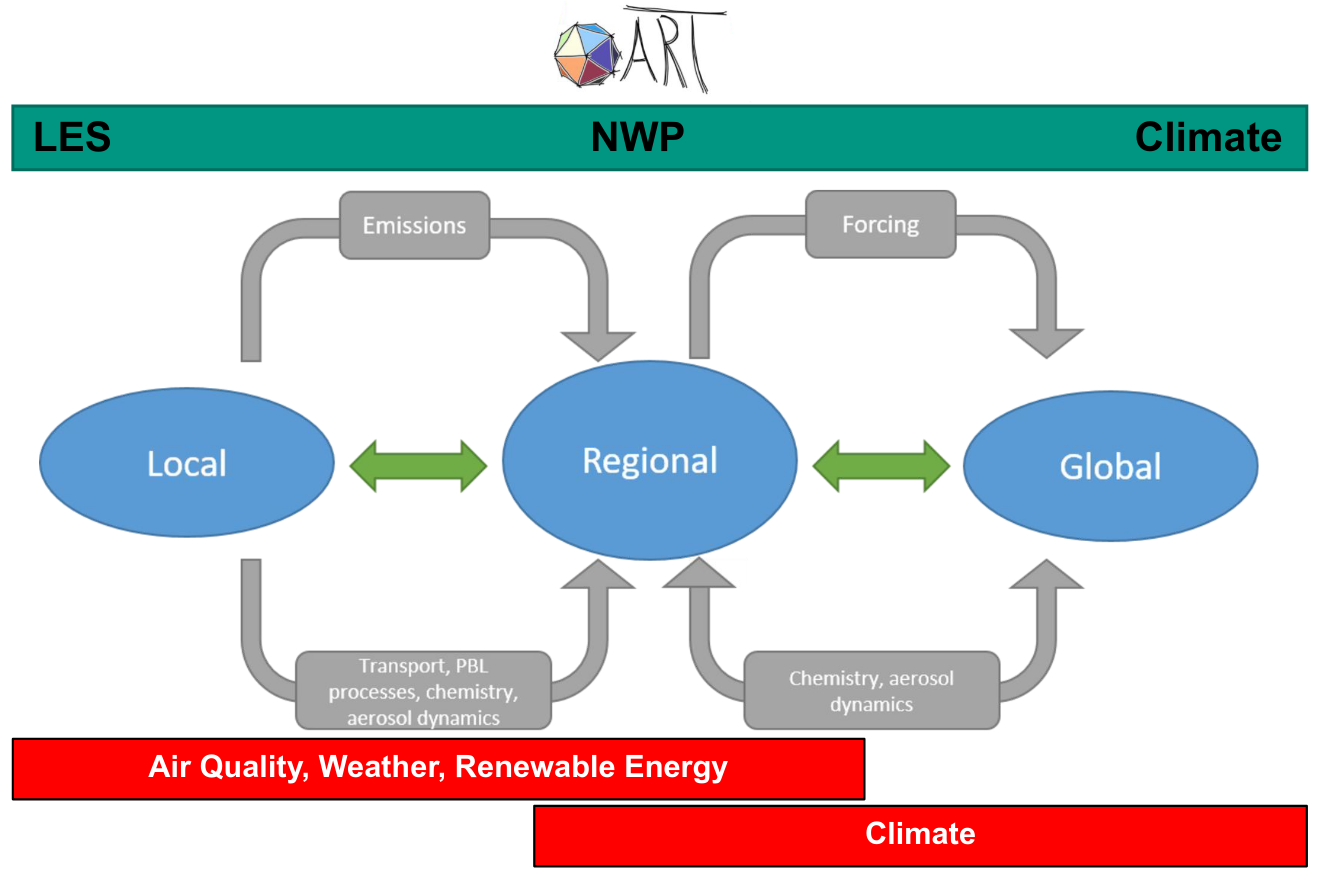 ART

LES NWP Climate

Emissions

Forcing

Local

Regional

Global

Transport, PBL processes, chemistry, aerosol dynamics

Chemistry, aerosol dynamics

Air Quality, Weather, Renewable Energy

Climate